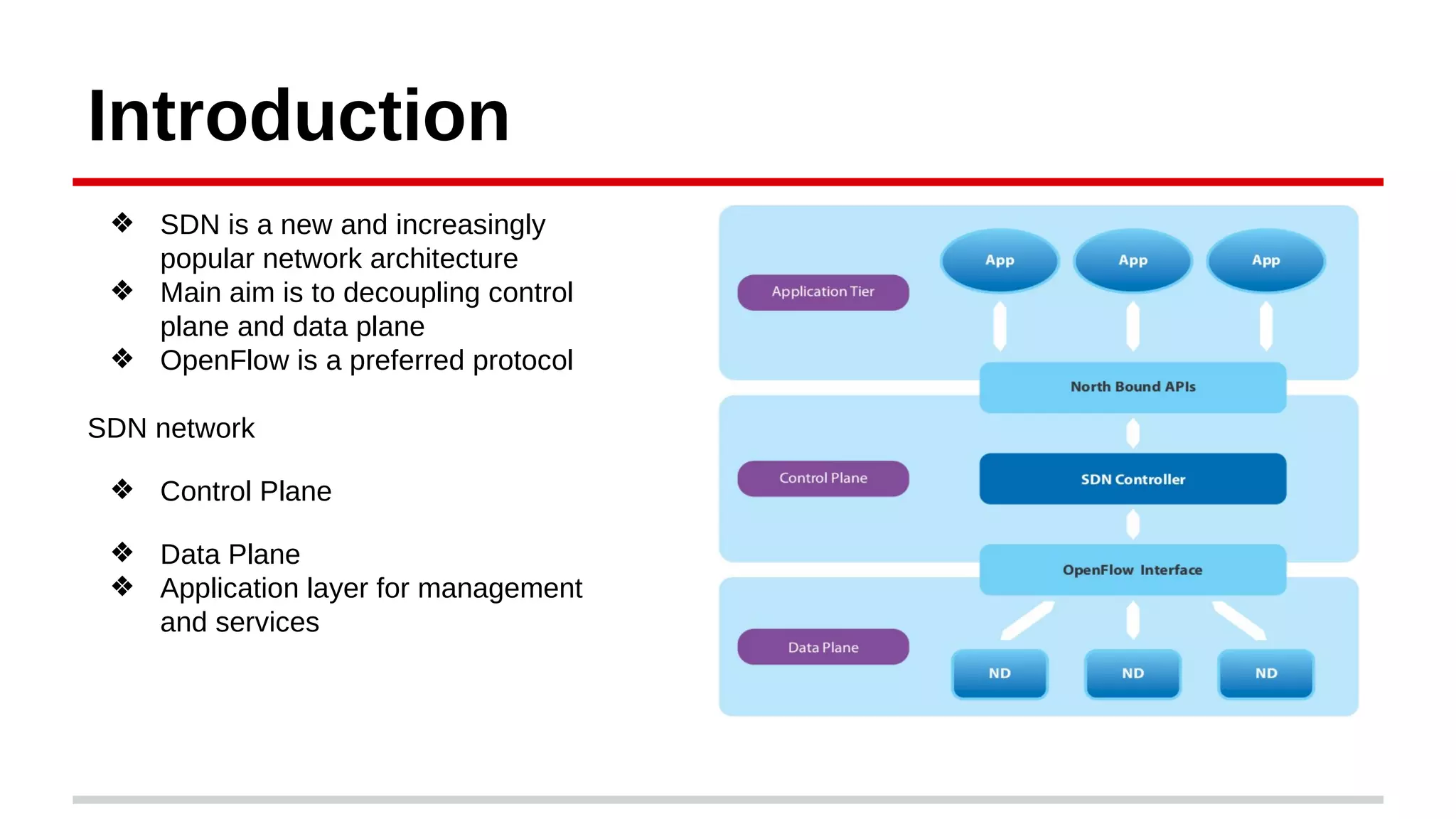 Introduction

❖ SDN is a new and increasingly popular network architecture
❖ Main aim is to decoupling control plane and data plane
❖ OpenFlow is a preferred protocol

SDN network

❖ Control Plane

❖ Data Plane
❖ Application layer for management and services

Application Tier
App
App
App
North Bound APIs
Control Plane
SDN Controller
OpenFlow Interface
Data Plane
ND
ND
ND